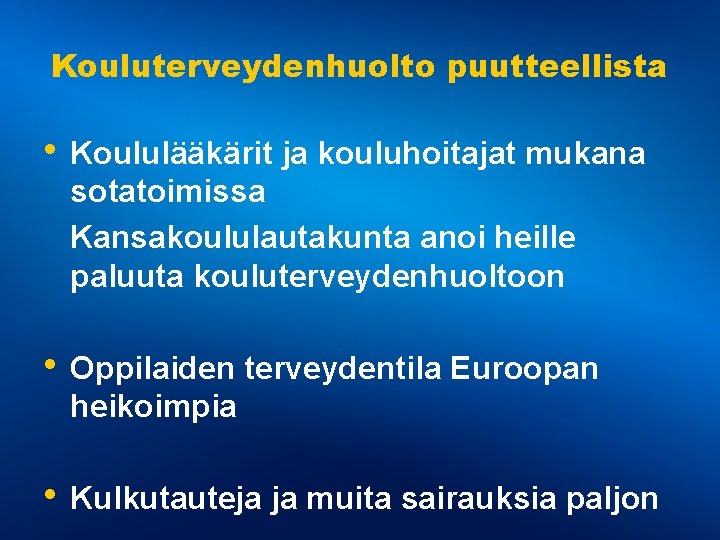 Kouluterveydenhuolto puutteellista

• Koululääkärit ja kouluhoitajat mukana sotatoimissa

Kansakoululautakunta anoi heille paluuta kouluterveydenhuoltoon

• Oppilaiden terveydentila Euroopan heikoimpia

• Kulkutauteja ja muita sairauksia paljon